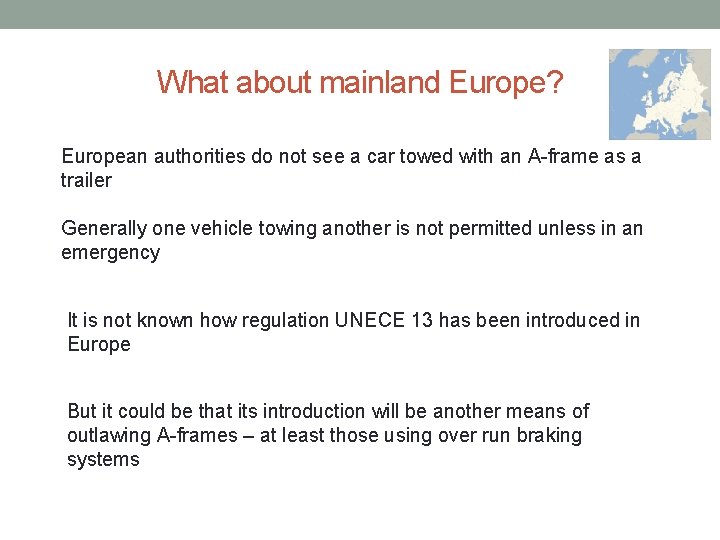 What about mainland Europe?

European authorities do not see a car towed with an A-frame as a trailer

Generally one vehicle towing another is not permitted unless in an emergency

It is not known how regulation UNECE 13 has been introduced in Europe

But it could be that its introduction will be another means of outlawing A-frames – at least those using over run braking systems